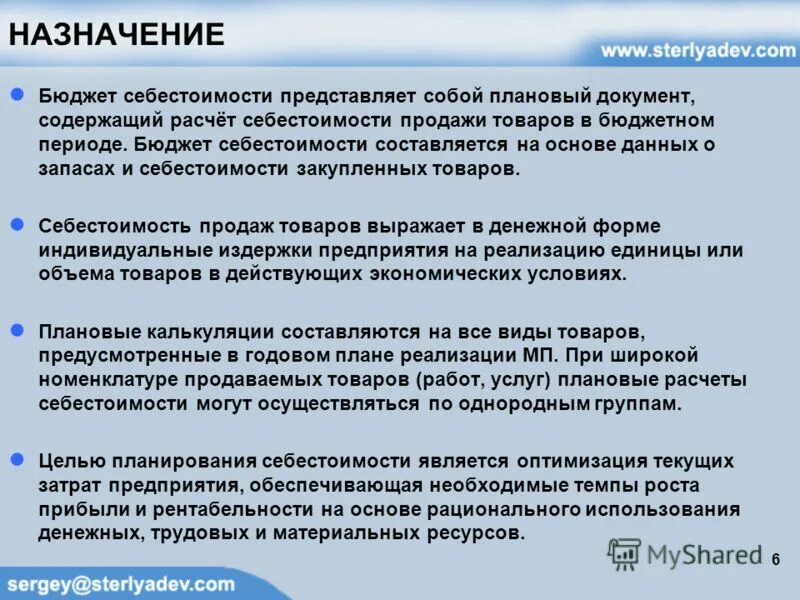 НАЗНАЧЕНИЕ

www.sterlyadev.com

Бюджет себестоимости представляет собой плановый документ, содержащий расчёт себестоимости продажи товаров в бюджетном периоде. Бюджет себестоимости составляется на основе данных о запасах и себестоимости закупленных товаров.

Себестоимость продаж товаров выражает в денежной форме индивидуальные издержки предприятия на реализацию единицы или объема товаров в действующих экономических условиях.

Плановые калькуляции составляются на все виды товаров, предусмотренные в годовом плане реализации МП. При широкой номенклатуре продаваемых товаров (работ, услуг) плановые расчеты себестоимости могут осуществляться по однородным группам.

Целью планирования себестоимости является оптимизация текущих затрат предприятия, обеспечивающая необходимые темпы роста прибыли и рентабельности на основе рационального использования денежных, трудовых и материальных ресурсов.

MyShared

6

sergey@sterlyadev.com